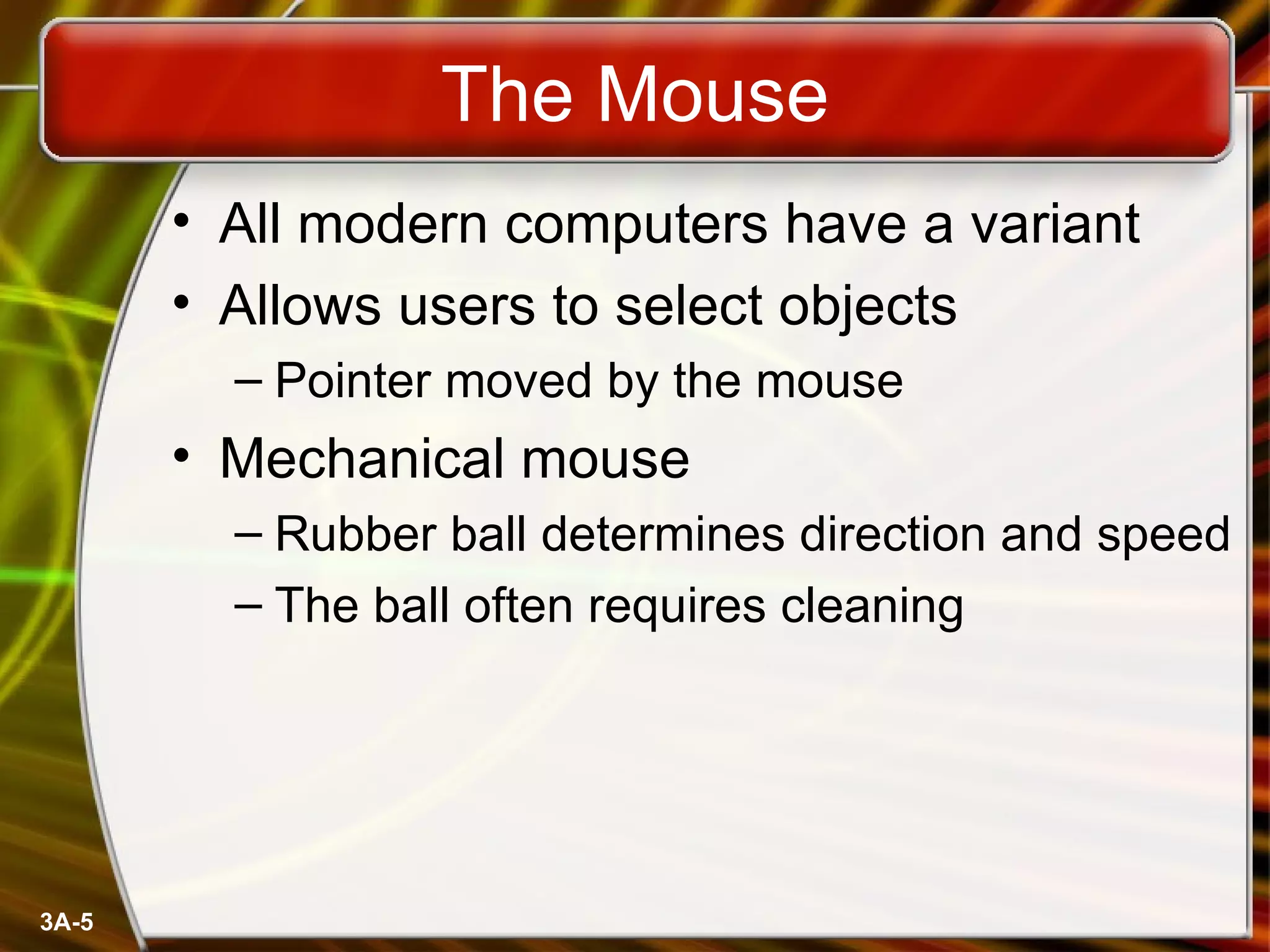 The Mouse

• All modern computers have a variant
• Allows users to select objects
– Pointer moved by the mouse
• Mechanical mouse
– Rubber ball determines direction and speed
– The ball often requires cleaning

3A-5